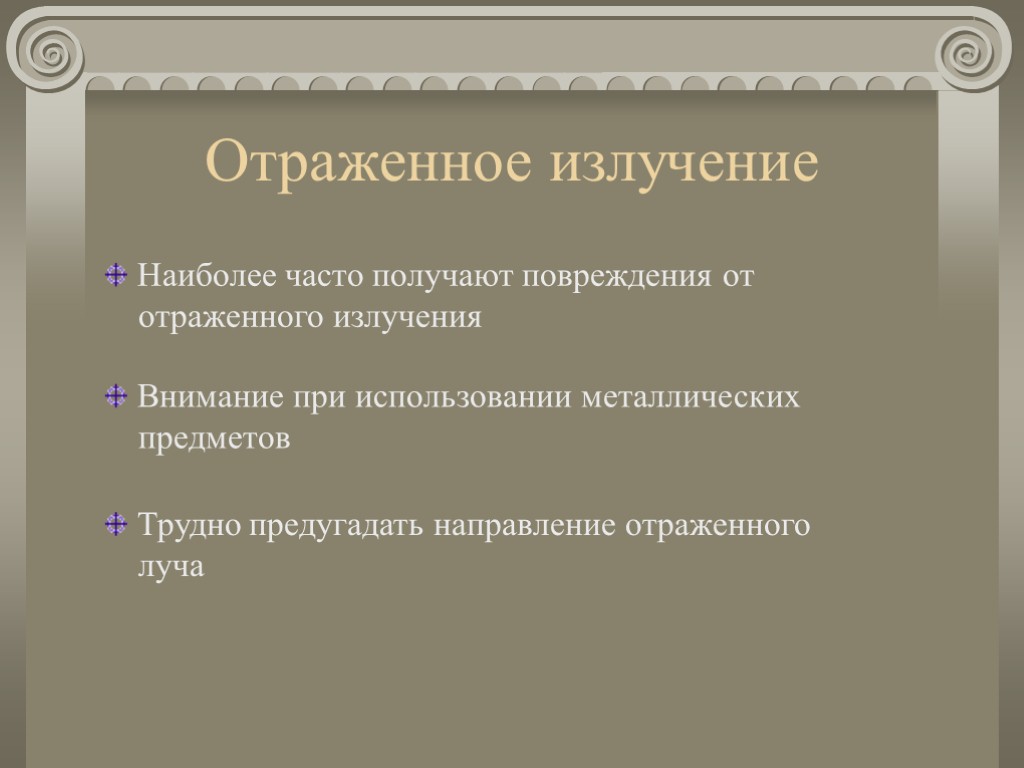 Отраженное излучение

Наиболее часто получают повреждения от отраженного излучения

Внимание при использовании металлических предметов

Трудно предугадать направление отраженного луча